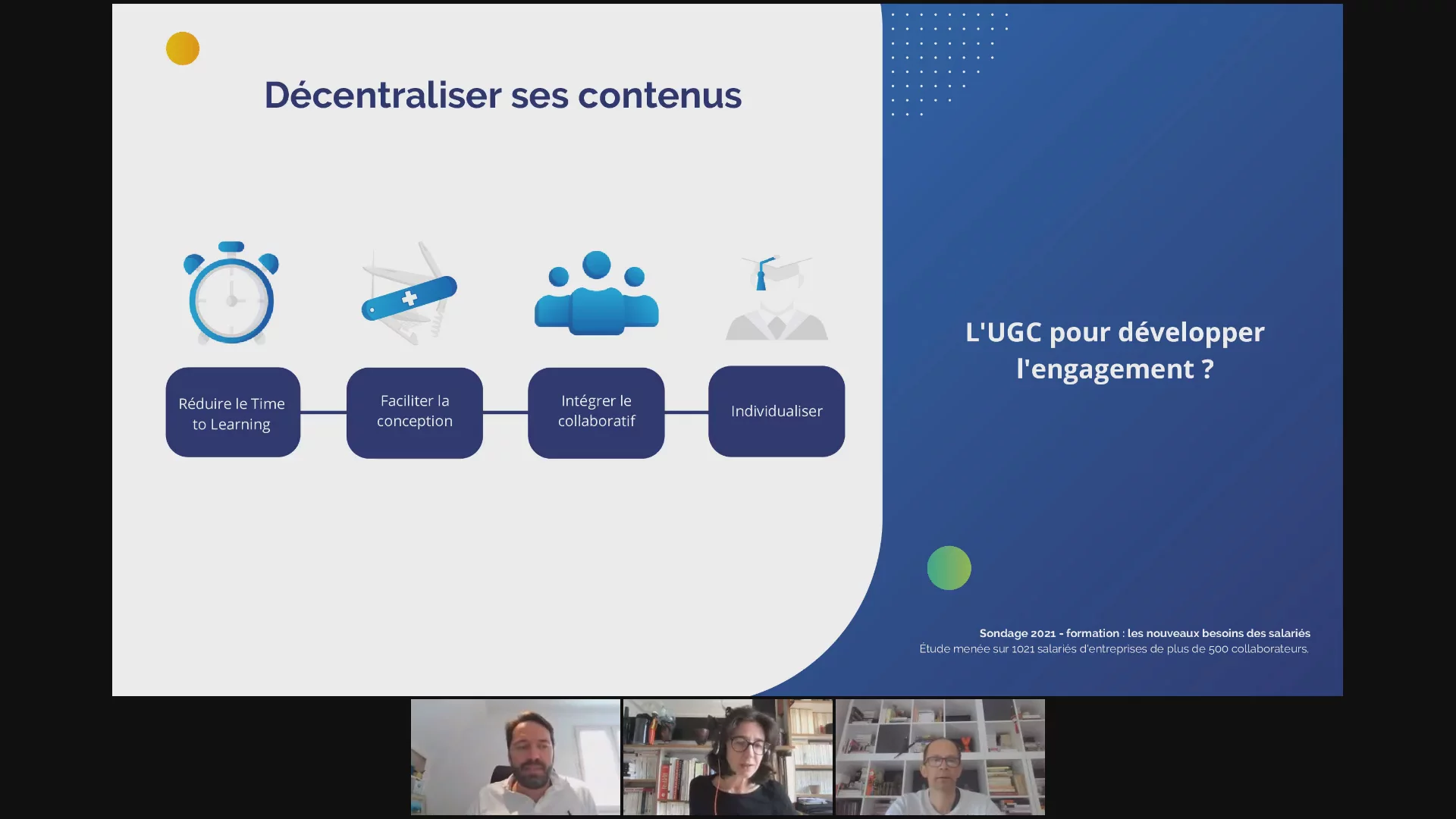 Décentraliser ses contenus

Réduire le Time to Learning

Faciliter la conception

Intégrer le collaboratif

Individualiser

L'UGC pour développer l'engagement ?

Sondage 2021 - formation : les nouveaux besoins des salariés
Étude menée sur 1021 salariés d'entreprises de plus de 500 collaborateurs.